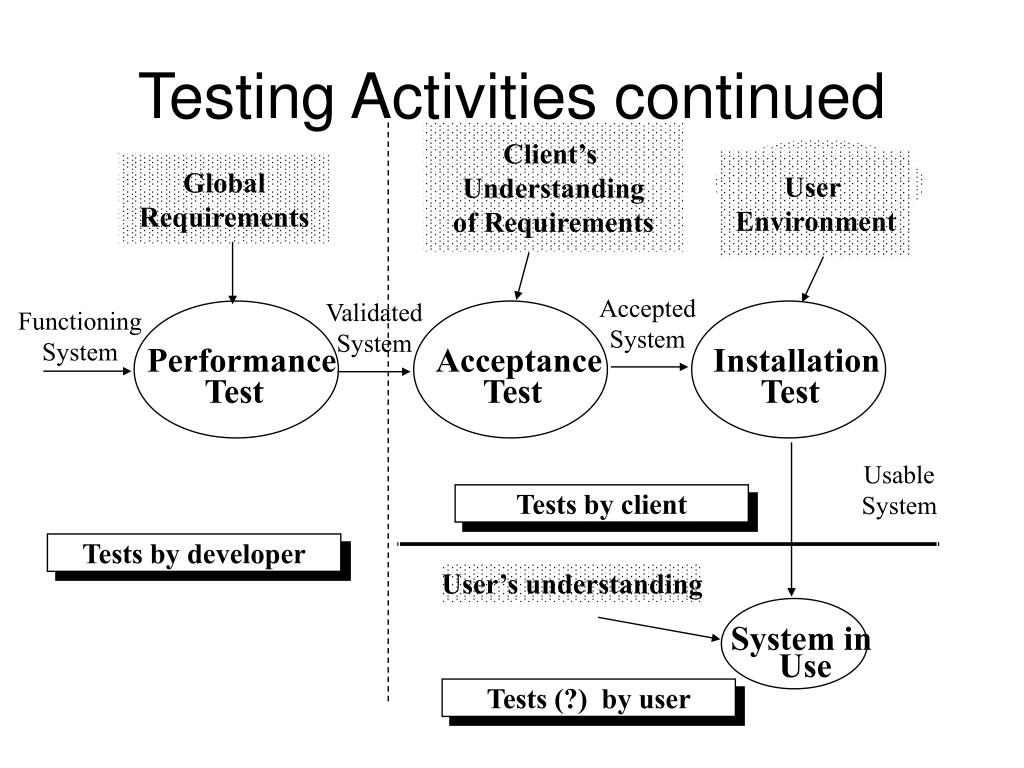 Testing Activities continued

Global Requirements

Client's Understanding of Requirements

User Environment

Functioning System

Performance Test

Validated System

Acceptance Test

Accepted System

Installation Test

Usable System

Tests by client

Tests by developer

User's understanding

System in Use

Tests (?) by user